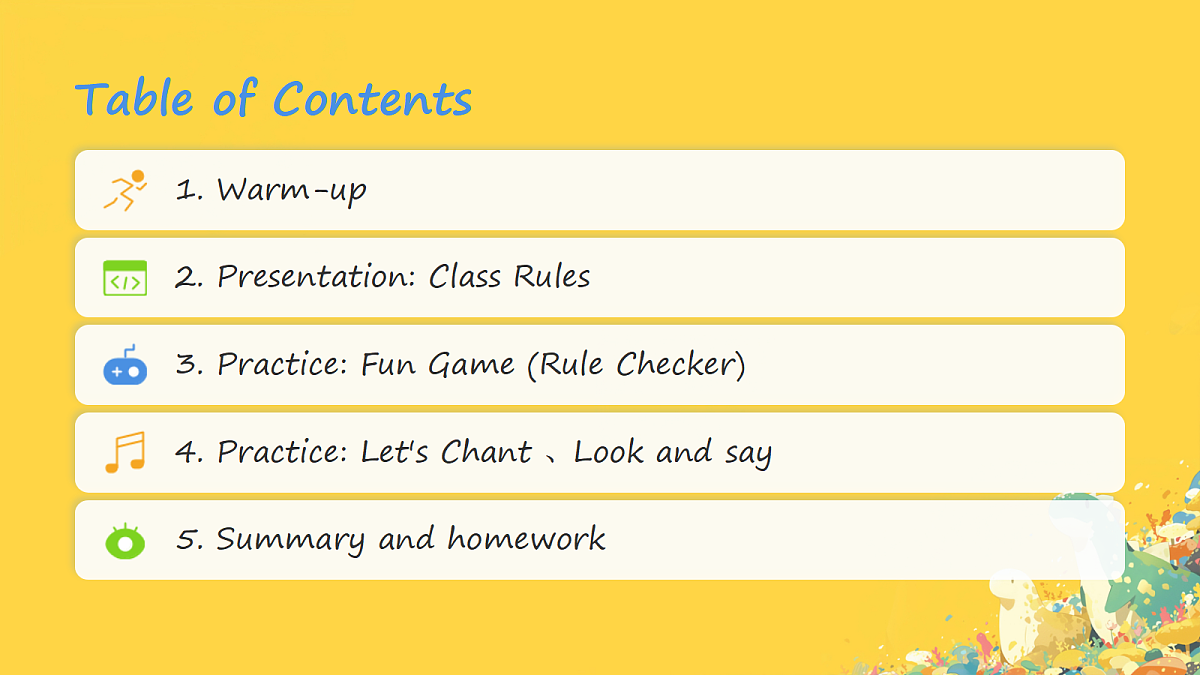 Table of Contents

1. Warm-up

2. Presentation: Class Rules

3. Practice: Fun Game (Rule Checker)

4. Practice: Let's Chant 、Look and say

5. Summary and homework